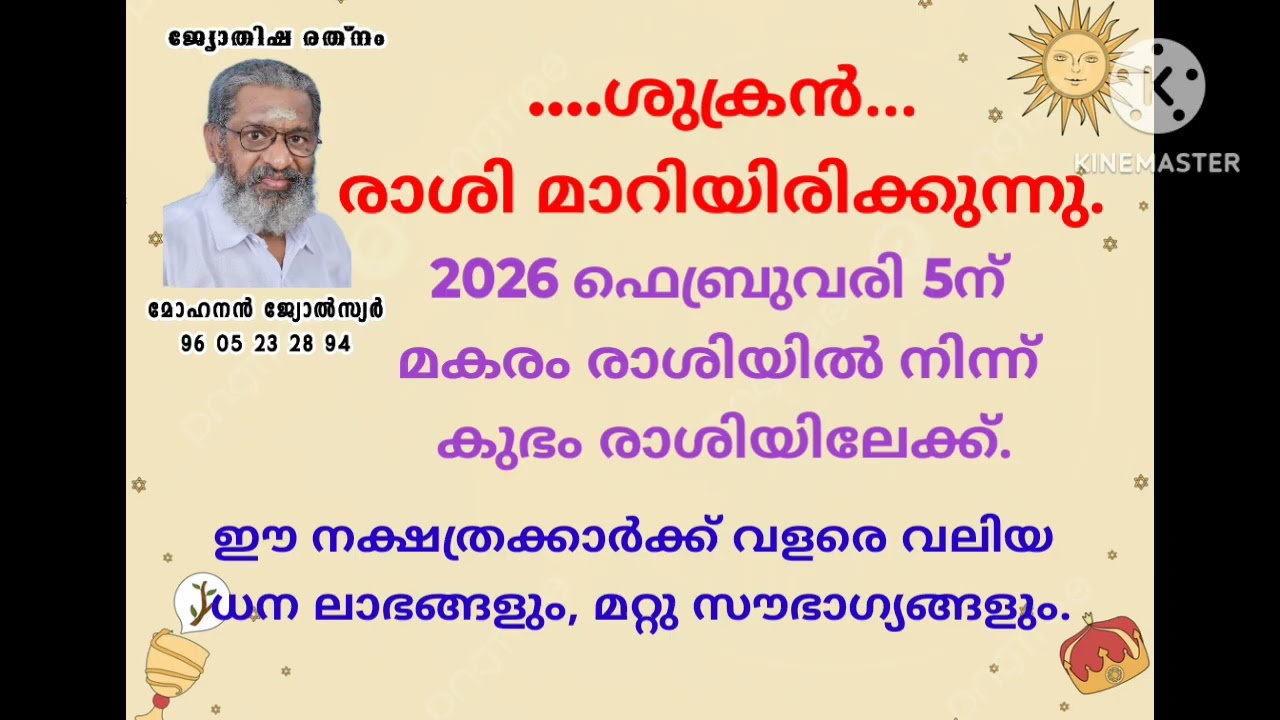 ജ്യോതിഷ രത്നം

മോഹനൻ ജ്യോൽസ്യർ
96 05 23 28 94

....ശുക്രൻ...
രാശി മാറിയിരിക്കുന്നു.

2026 ഫെബ്രുവരി 5ന്
മകരം രാശിയിൽ നിന്ന്
കുഭം രാശിയിലേക്ക്.

ഈ നക്ഷത്രക്കാർക്ക് വളരെ വലിയ ധന ലാഭങ്ങളും, മറ്റു സൗഭാഗ്യങ്ങളും.

KINEMASTER